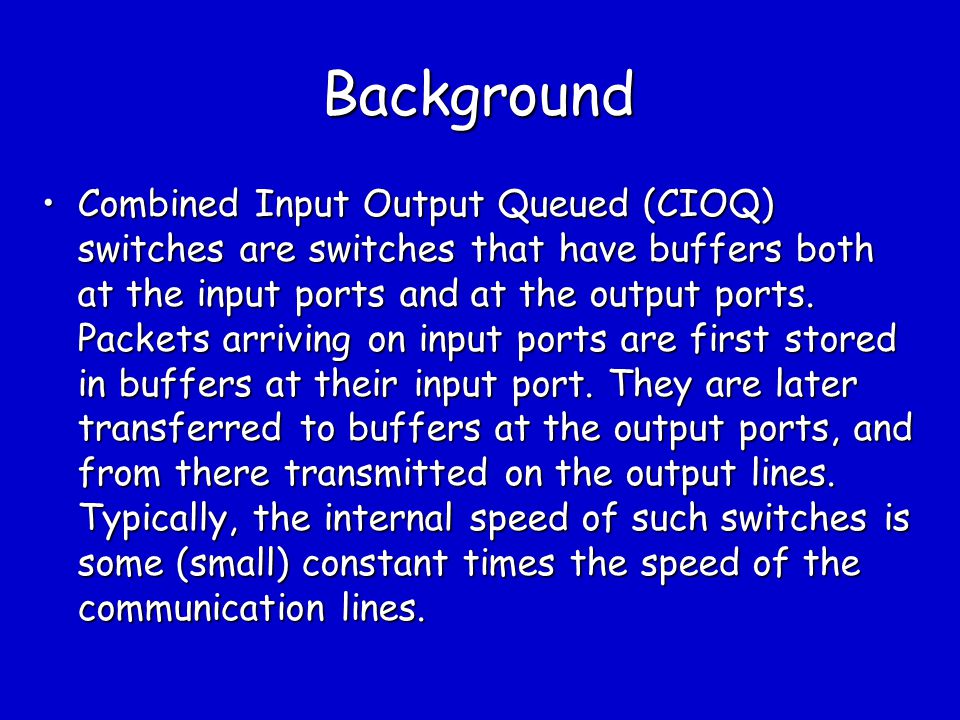 Background

• Combined Input Output Queued (CIOQ) switches are switches that have buffers both at the input ports and at the output ports. Packets arriving on input ports are first stored in buffers at their input port. They are later transferred to buffers at the output ports, and from there transmitted on the output lines. Typically, the internal speed of such switches is some (small) constant times the speed of the communication lines.